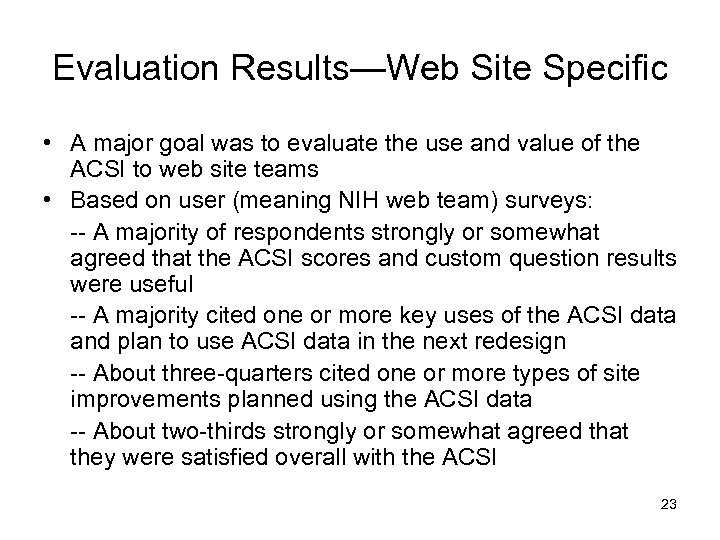 Evaluation Results—Web Site Specific

• A major goal was to evaluate the use and value of the ACSI to web site teams

• Based on user (meaning NIH web team) surveys:

-- A majority of respondents strongly or somewhat agreed that the ACSI scores and custom question results were useful

-- A majority cited one or more key uses of the ACSI data and plan to use ACSI data in the next redesign

-- About three-quarters cited one or more types of site improvements planned using the ACSI data

-- About two-thirds strongly or somewhat agreed that they were satisfied overall with the ACSI

23